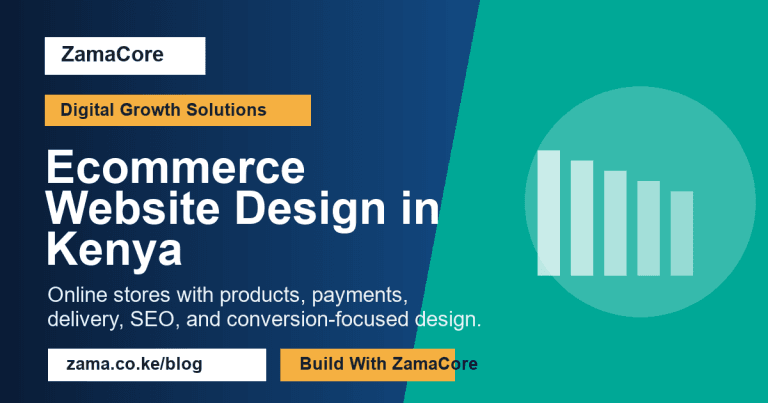 ZamaCore

Digital Growth Solutions

Ecommerce Website Design in Kenya

Online stores with products, payments, delivery, SEO, and conversion-focused design.

zama.co.ke/blog

Build With ZamaCore